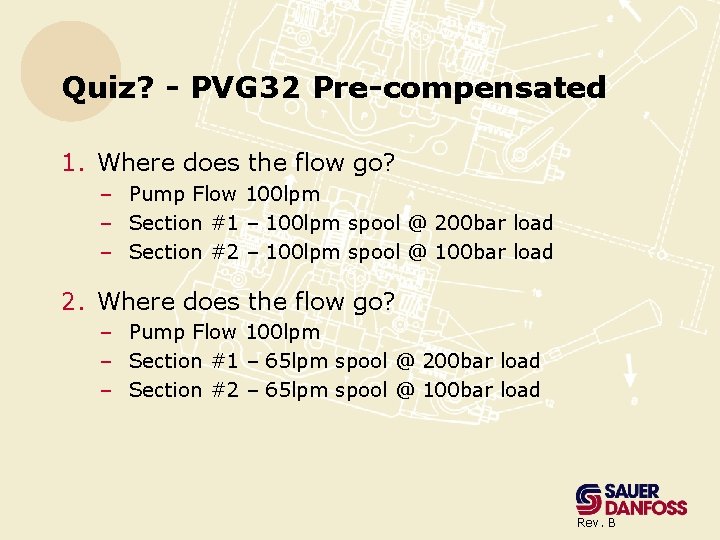 Quiz? - PVG32 Pre-compensated

1. Where does the flow go?
– Pump Flow 100lpm
– Section #1 – 100lpm spool @ 200bar load
– Section #2 – 100lpm spool @ 100bar load

2. Where does the flow go?
– Pump Flow 100lpm
– Section #1 – 65lpm spool @ 200bar load
– Section #2 – 65lpm spool @ 100bar load

SAUER DANFOSS
Rev. B